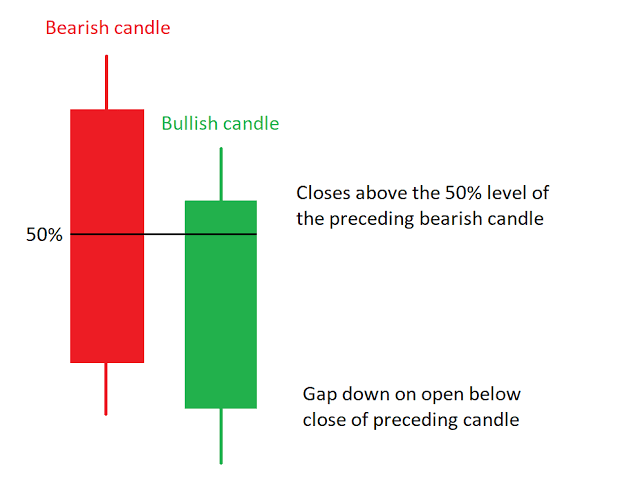 Bearish candle

Bullish candle

Closes above the 50% level of the preceding bearish candle

50%

Gap down on open below close of preceding candle